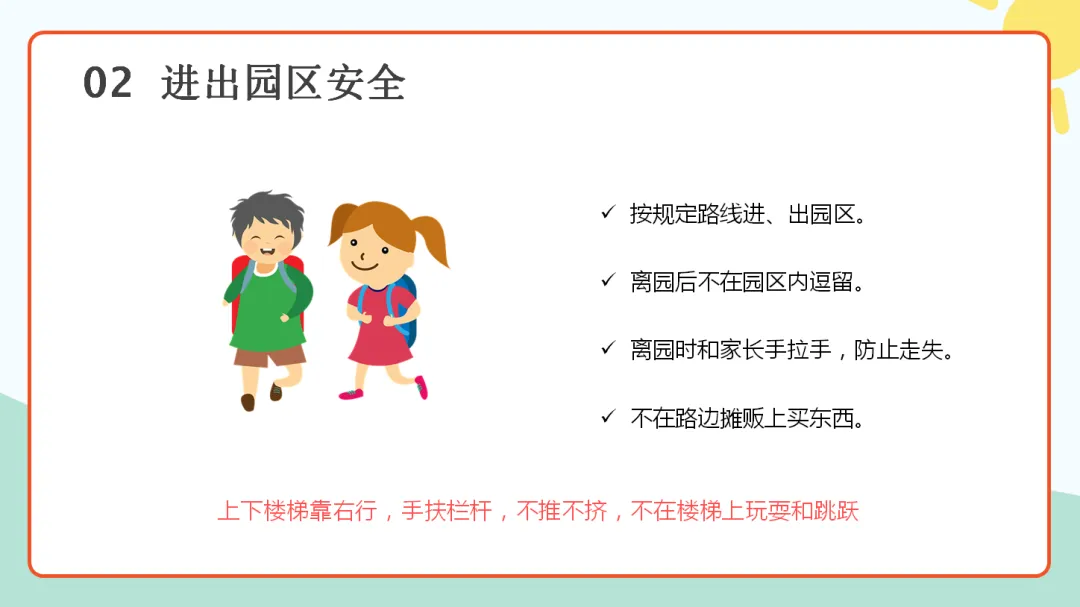 02 进出园区安全

✓ 按规定路线进、出园区。

✓ 离园后不在园区内逗留。

✓ 离园时和家长手拉手，防止走失。

✓ 不在路边摊贩上买东西。

上下楼梯靠右行，手扶栏杆，不推不挤，不在楼梯上玩耍和跳跃